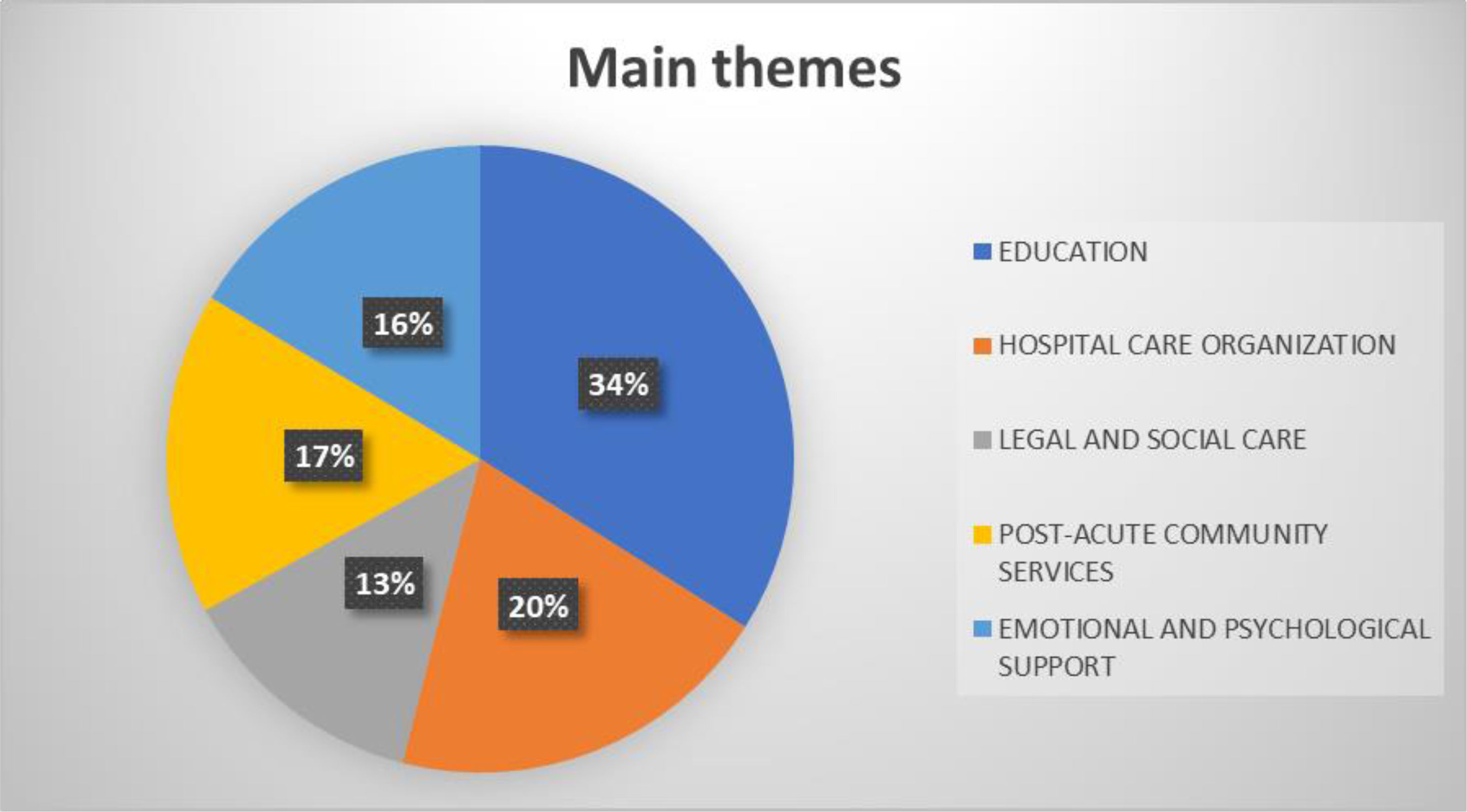 Main themes

16%

34%

17%

13%

20%

EDUCATION

HOSPITAL CARE ORGANIZATION

LEGAL AND SOCIAL CARE

POST-ACUTE COMMUNITY SERVICES

EMOTIONAL AND PSYCHOLOGICAL SUPPORT